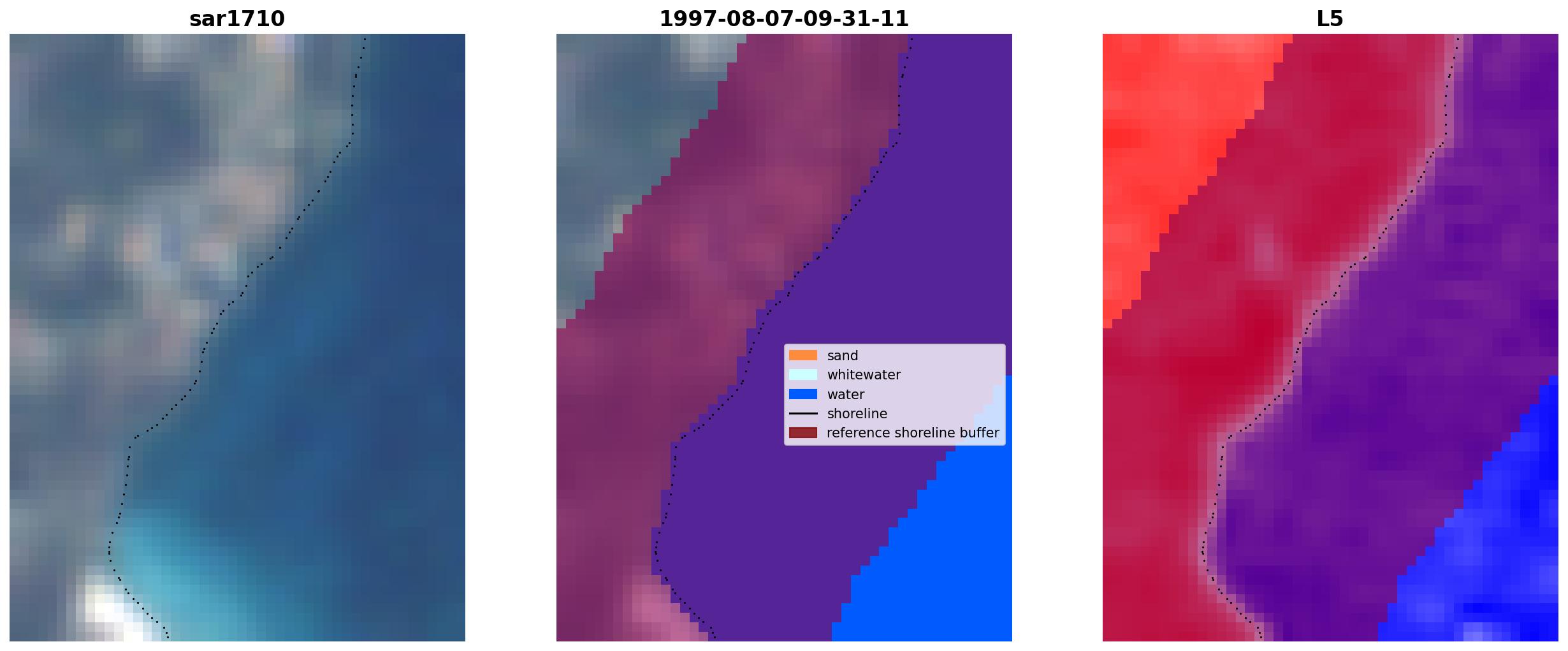 sar1710

1997-08-07-09-31-11

sand
whitewater
water
shoreline
reference shoreline buffer

L5